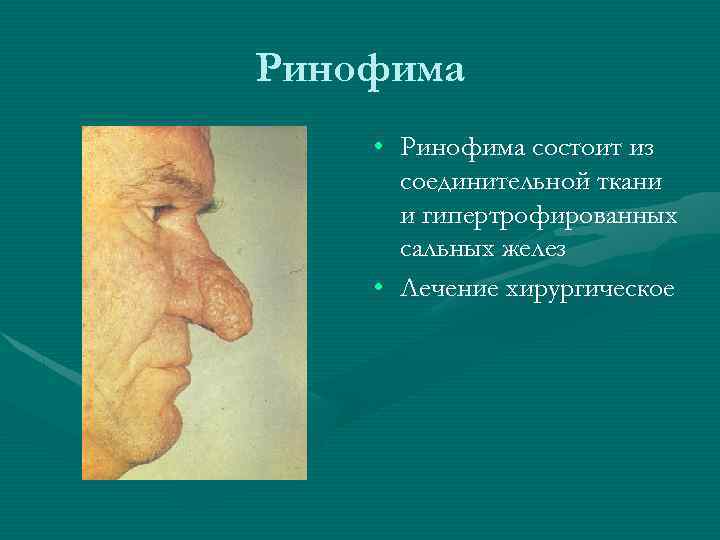 Ринофима

• Ринофима состоит из соединительной ткани и гипертрофированных сальных желез
• Лечение хирургическое